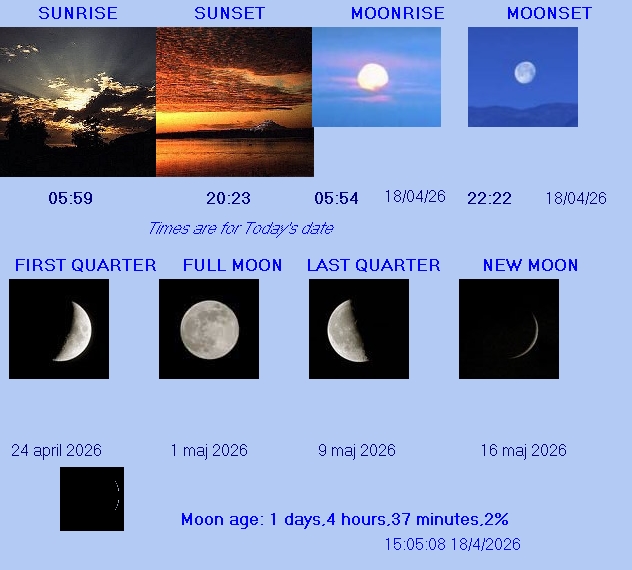 SUNRISE SUNSET MOONRISE MOONSET

05:59 20:23 05:54 18/04/26 22:22 18/04/26

Times are for Today's date

FIRST QUARTER FULL MOON LAST QUARTER NEW MOON

24 april 2026 1 maj 2026 9 maj 2026 16 maj 2026

Moon age: 1 days,4 hours,37 minutes,2%

15:05:08 18/4/2026